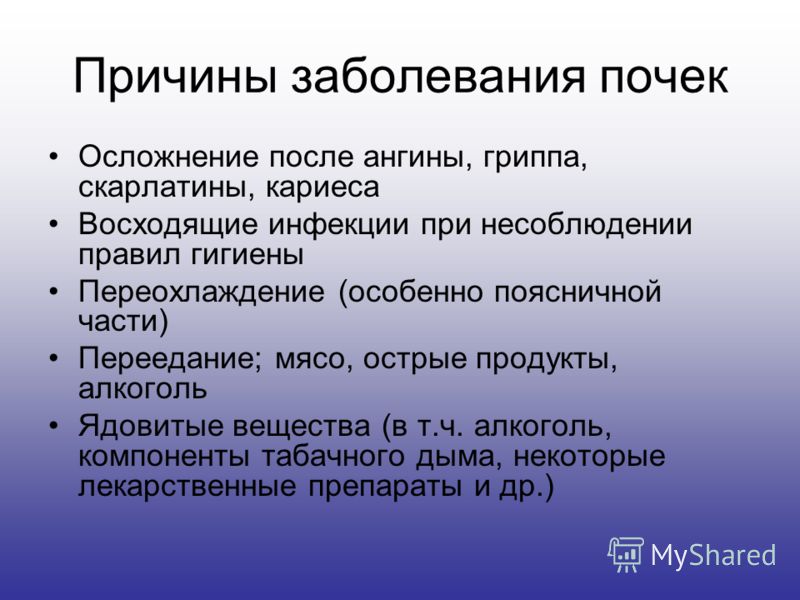 Причины заболевания почек

• Осложнение после ангины, гриппа, скарлатины, кариеса
• Восходящие инфекции при несоблюдении правил гигиены
• Переохлаждение (особенно поясничной части)
• Переедание; мясо, острые продукты, алкоголь
• Ядовитые вещества (в т.ч. алкоголь, компоненты табачного дыма, некоторые лекарственные препараты и др.)

MyShared